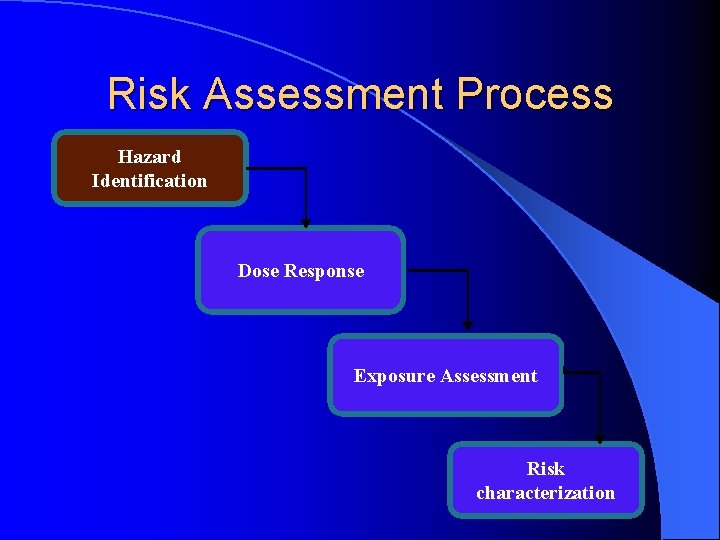 Risk Assessment Process

Hazard Identification

Dose Response

Exposure Assessment

Risk characterization